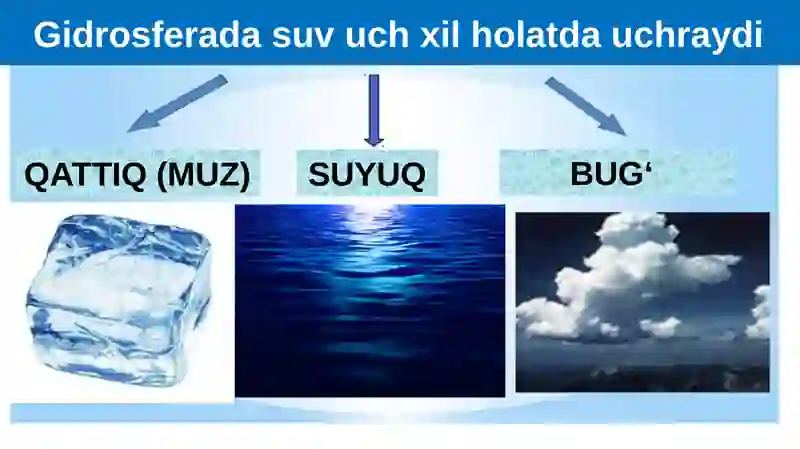 Gidrosferada suv uch xil holatda uchraydi

QATTIQ (MUZ)

SUYUQ

BUG‘